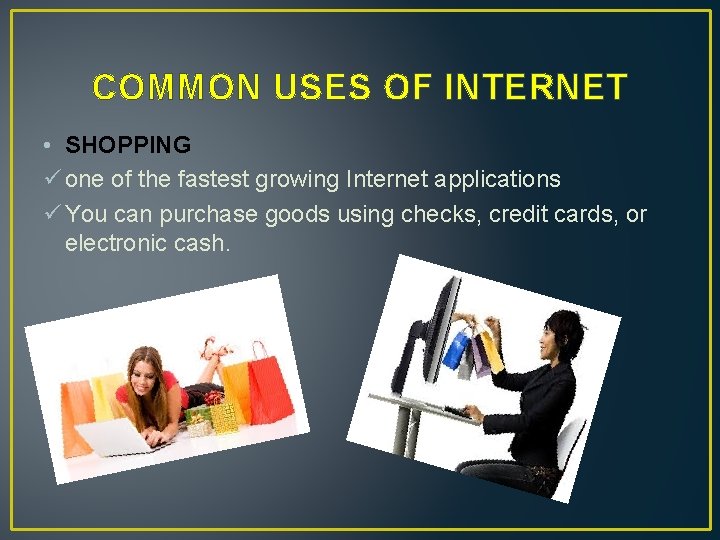 COMMON USES OF INTERNET

• SHOPPING

✓ one of the fastest growing Internet applications

✓ You can purchase goods using checks, credit cards, or electronic cash.